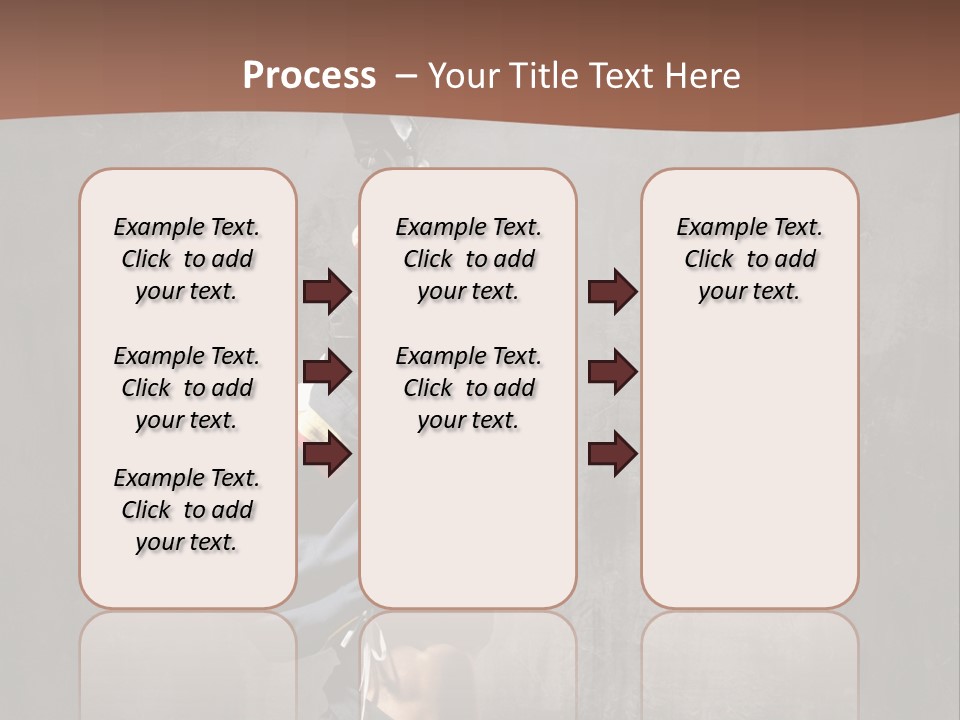 Process – Your Title Text Here

Example Text. Click to add your text.

Example Text. Click to add your text.

Example Text. Click to add your text.

Example Text. Click to add your text.

Example Text. Click to add your text.

Example Text. Click to add your text.